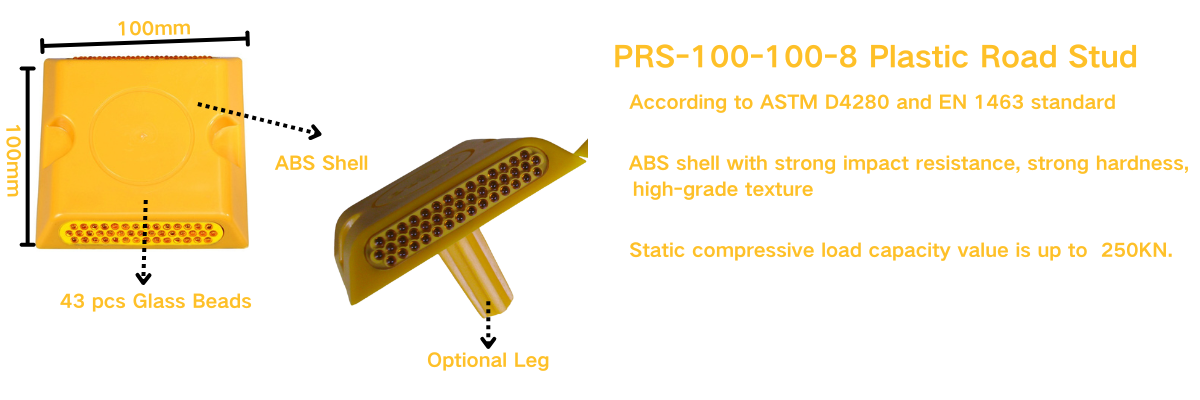 100mm

100mm

ABS Shell

43 pcs Glass Beads

Optional Leg

PRS-100-100-8 Plastic Road Stud

According to ASTM D4280 and EN 1463 standard

ABS shell with strong impact resistance, strong hardness, high-grade texture

Static compressive load capacity value is up to 250KN.